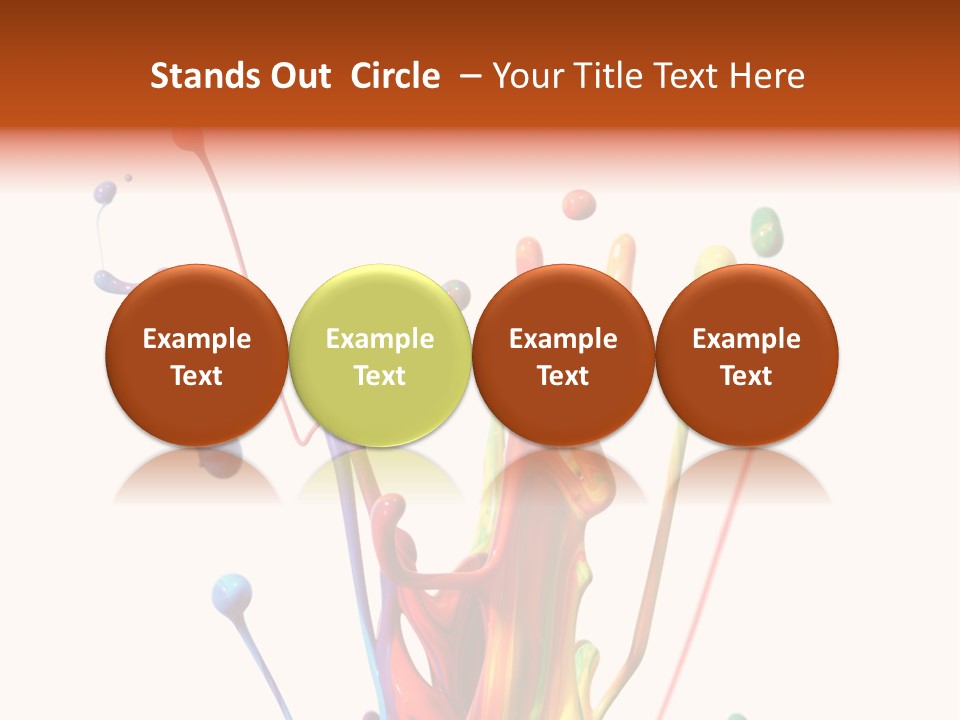 Stands Out Circle – Your Title Text Here

Example Text

Example Text

Example Text

Example Text